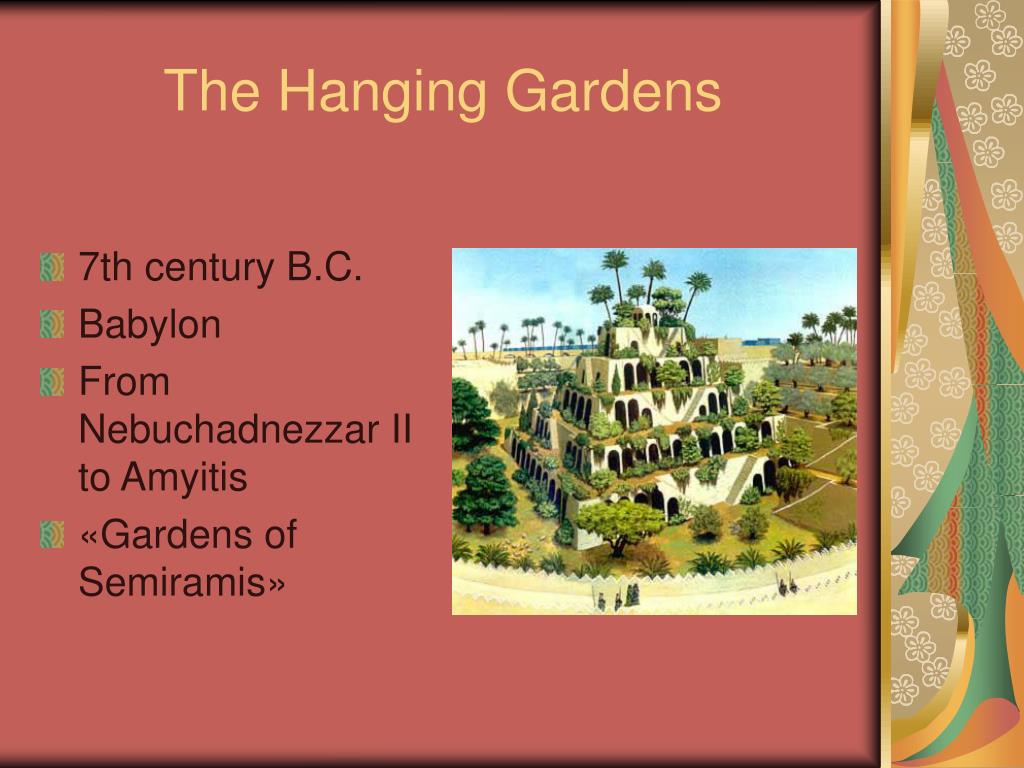 The Hanging Gardens

7th century B.C.

Babylon

From Nebuchadnezzar II to Amyitis

«Gardens of Semiramis»